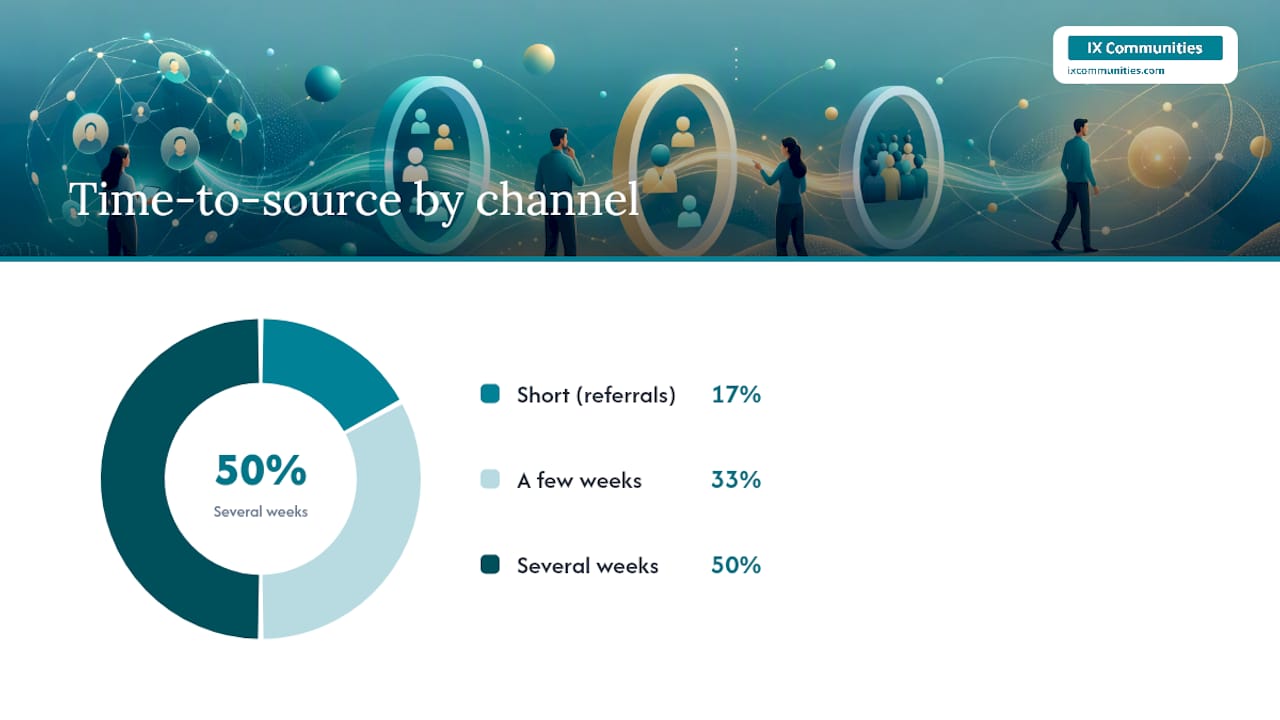 IX Communities
ixcommunities.com

Time-to-source by channel

50%
Several weeks

Short (referrals) 17%

A few weeks 33%

Several weeks 50%